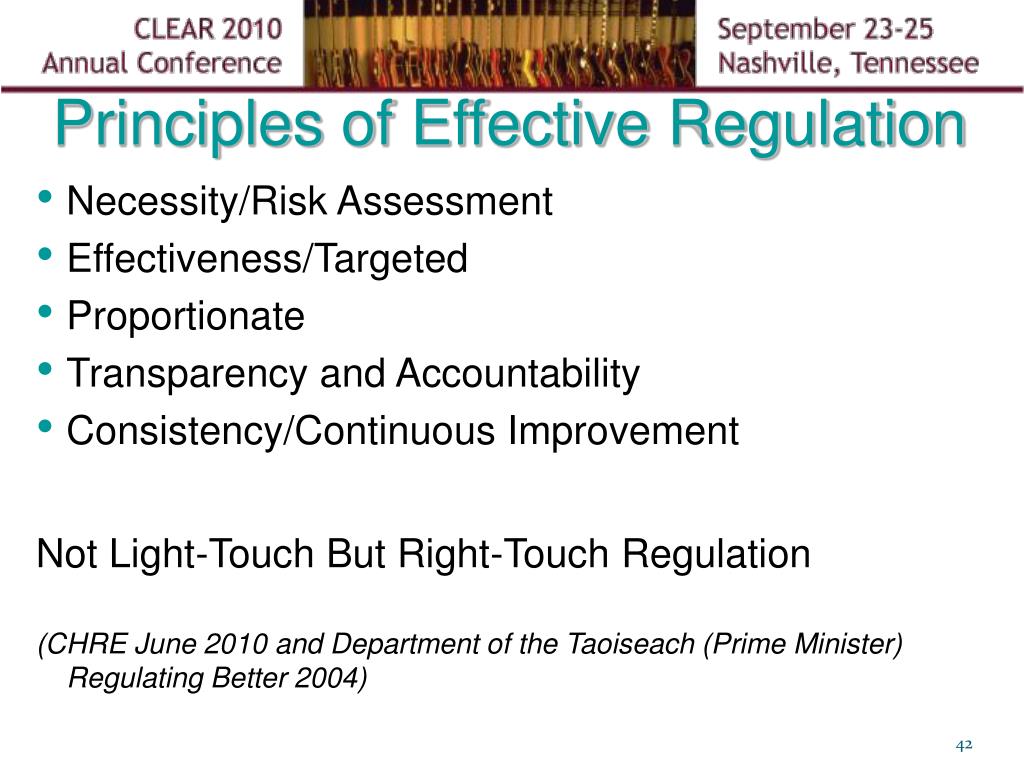 CLEAR 2010
Annual Conference

September 23-25
Nashville, Tennessee

Principles of Effective Regulation

• Necessity/Risk Assessment
• Effectiveness/Targeted
• Proportionate
• Transparency and Accountability
• Consistency/Continuous Improvement

Not Light-Touch But Right-Touch Regulation

(CHRE June 2010 and Department of the Taoiseach (Prime Minister) Regulating Better 2004)

42